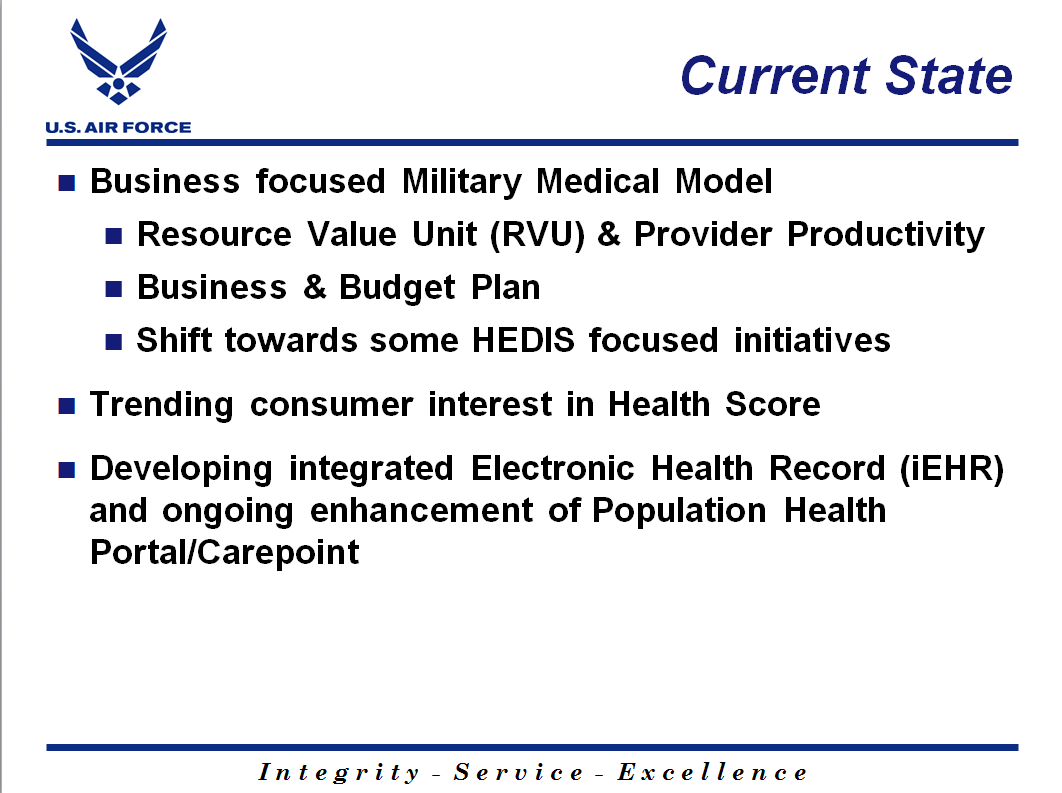 U.S. AIR FORCE

Current State

- Business focused Military Medical Model
  - Resource Value Unit (RVU) & Provider Productivity
  - Business & Budget Plan
  - Shift towards some HEDIS focused initiatives
- Trending consumer interest in Health Score
- Developing integrated Electronic Health Record (iEHR) and ongoing enhancement of Population Health Portal/Carepoint

Integrity - Service - Excellence